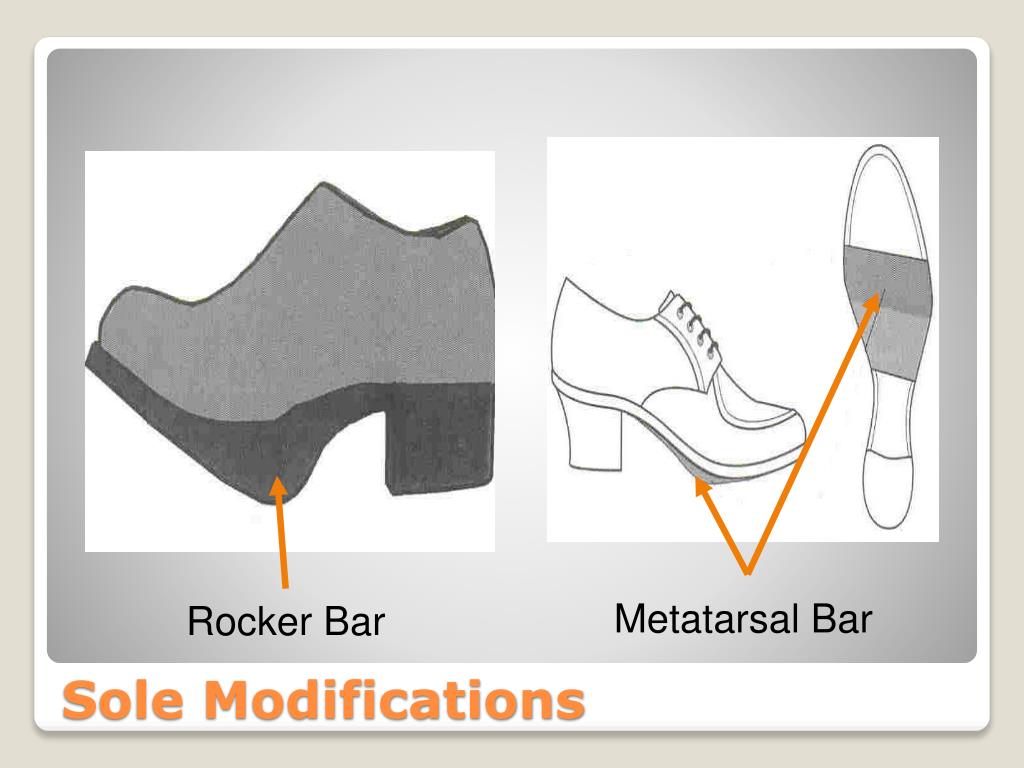 Rocker Bar

Metatarsal Bar

Sole Modifications